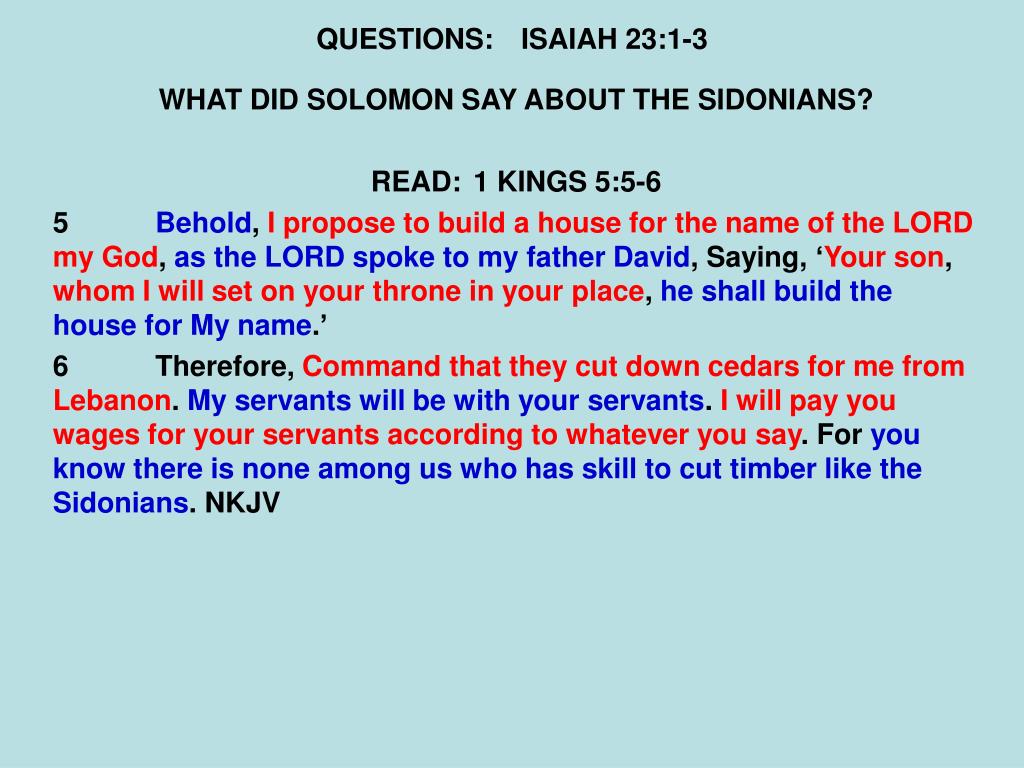 QUESTIONS: ISAIAH 23:1-3

WHAT DID SOLOMON SAY ABOUT THE SIDONIANS?

READ: 1 KINGS 5:5-6

5 Behold, I propose to build a house for the name of the LORD my God, as the LORD spoke to my father David, Saying, ‘Your son, whom I will set on your throne in your place, he shall build the house for My name.’

6 Therefore, Command that they cut down cedars for me from Lebanon. My servants will be with your servants. I will pay you wages for your servants according to whatever you say. For you know there is none among us who has skill to cut timber like the Sidonians. NKJV